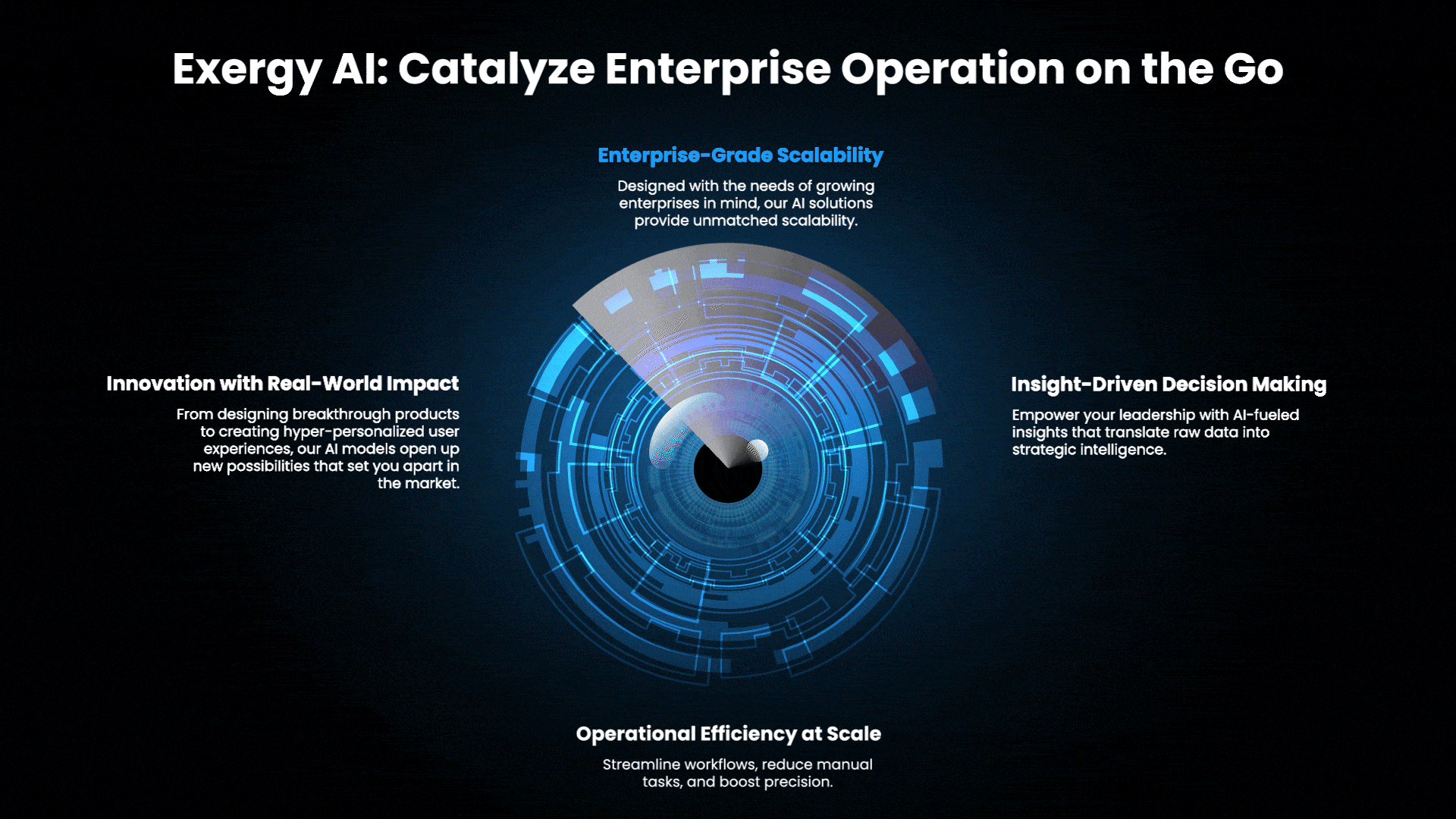 Exergy AI: Catalyze Enterprise Operation on the Go

Enterprise-Grade Scalability

Designed with the needs of growing enterprises in mind, our AI solutions provide unmatched scalability.

Innovation with Real-World Impact

From designing breakthrough products to creating hyper-personalized user experiences, our AI models open up new possibilities that set you apart in the market.

Insight-Driven Decision Making

Empower your leadership with AI-fueled insights that translate raw data into strategic intelligence.

Operational Efficiency at Scale

Streamline workflows, reduce manual tasks, and boost precision.